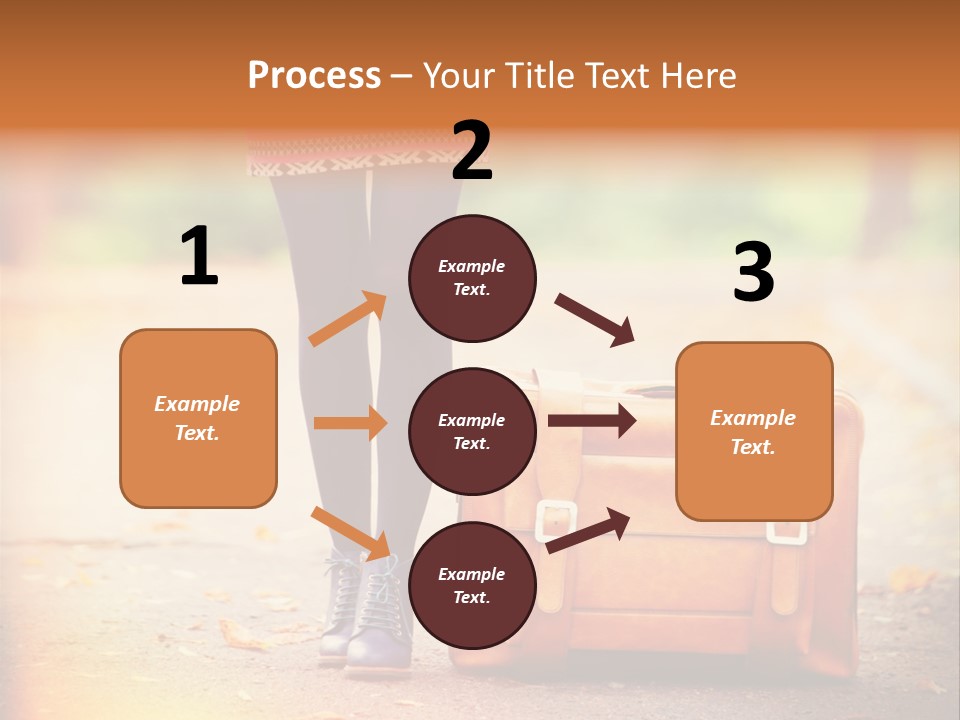 Process – Your Title Text Here

1

Example Text.

2

Example Text.

Example Text.

Example Text.

3

Example Text.